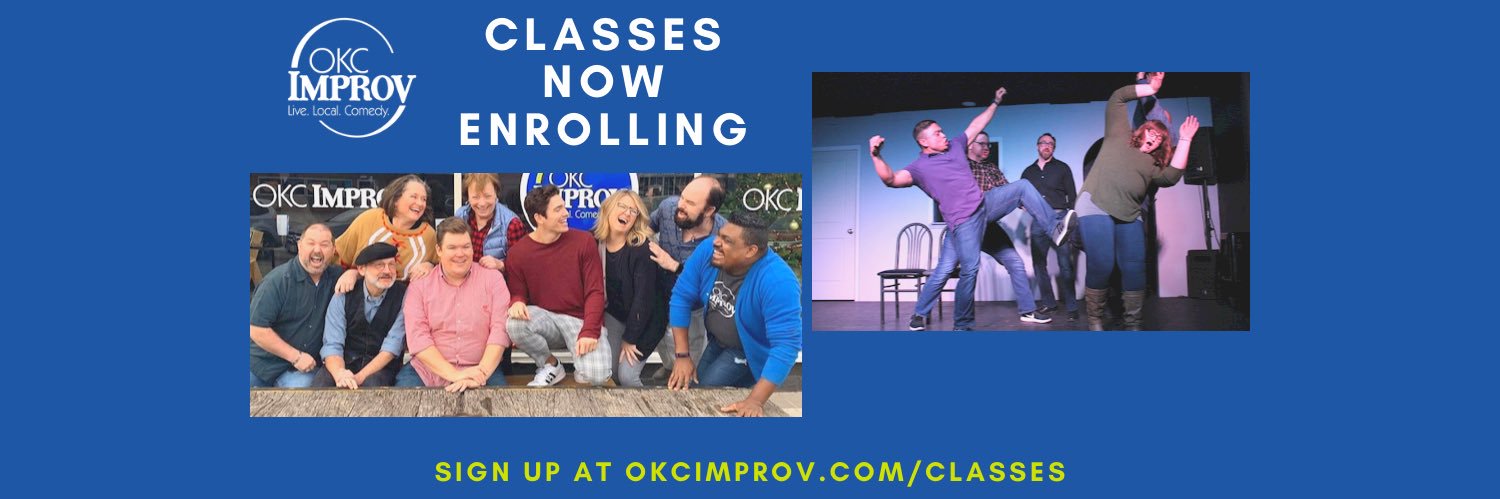 OKC IMPROV
Live. Local. Comedy.

CLASSES NOW ENROLLING

OKC IMPROV

OKC IMPROV

OKC

SIGN UP AT OKCIMPROV.COM/CLASSES